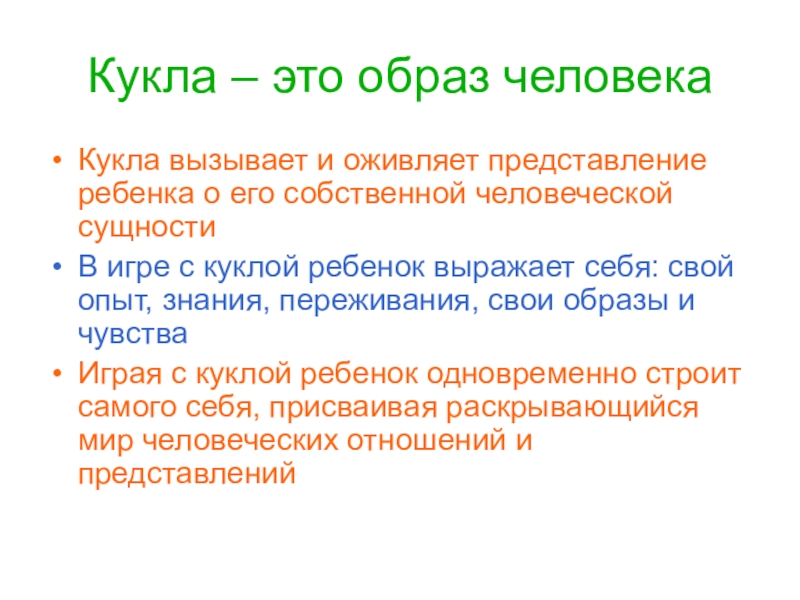 Кукла – это образ человека

• Кукла вызывает и оживляет представление ребенка о его собственной человеческой сущности
• В игре с куклой ребенок выражает себя: свой опыт, знания, переживания, свои образы и чувства
• Играя с куклой ребенок одновременно строит самого себя, присваивая раскрывающийся мир человеческих отношений и представлений